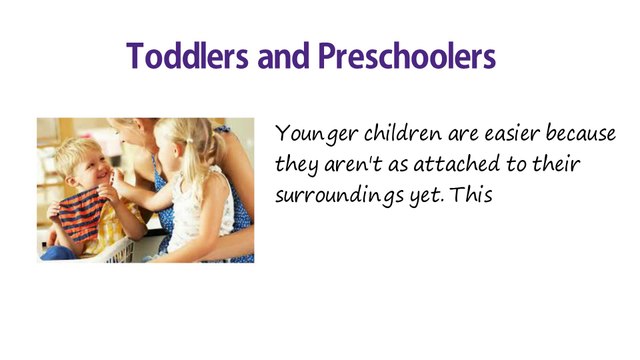 Toddlers and Preschoolers

Younger children are easier because they aren't as attached to their surroundings yet. This